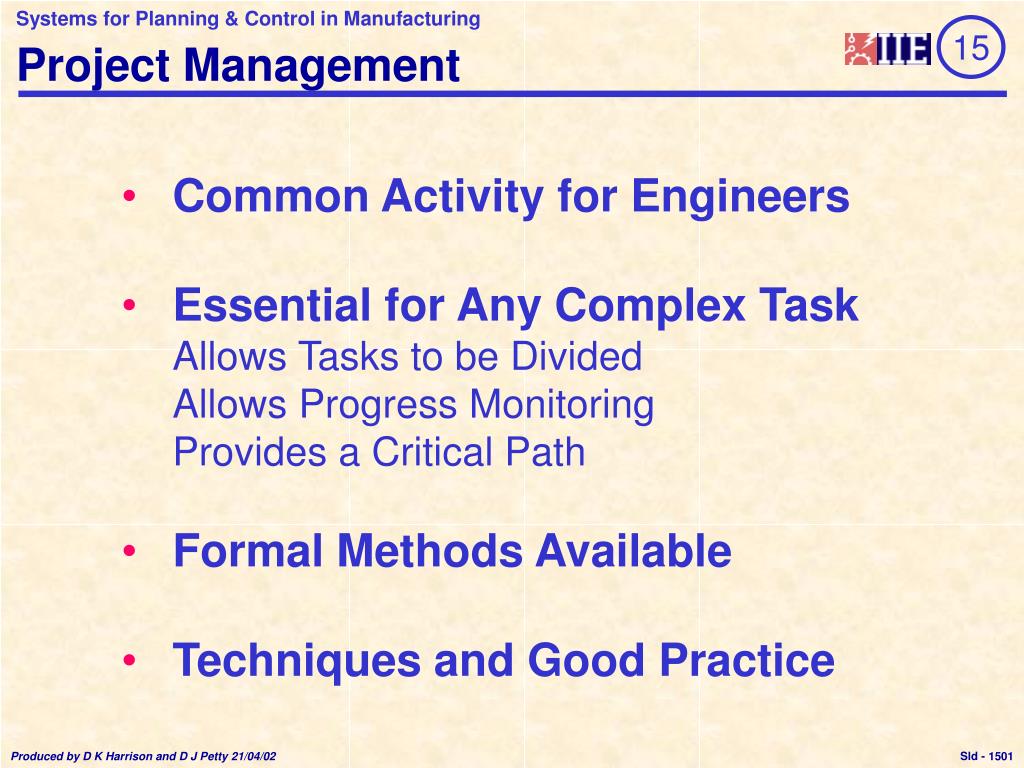 Systems for Planning & Control in Manufacturing

Project Management

IIE

15

• Common Activity for Engineers

• Essential for Any Complex Task
Allows Tasks to be Divided
Allows Progress Monitoring
Provides a Critical Path

• Formal Methods Available

• Techniques and Good Practice

Produced by D K Harrison and D J Petty 21/04/02

Sld - 1501